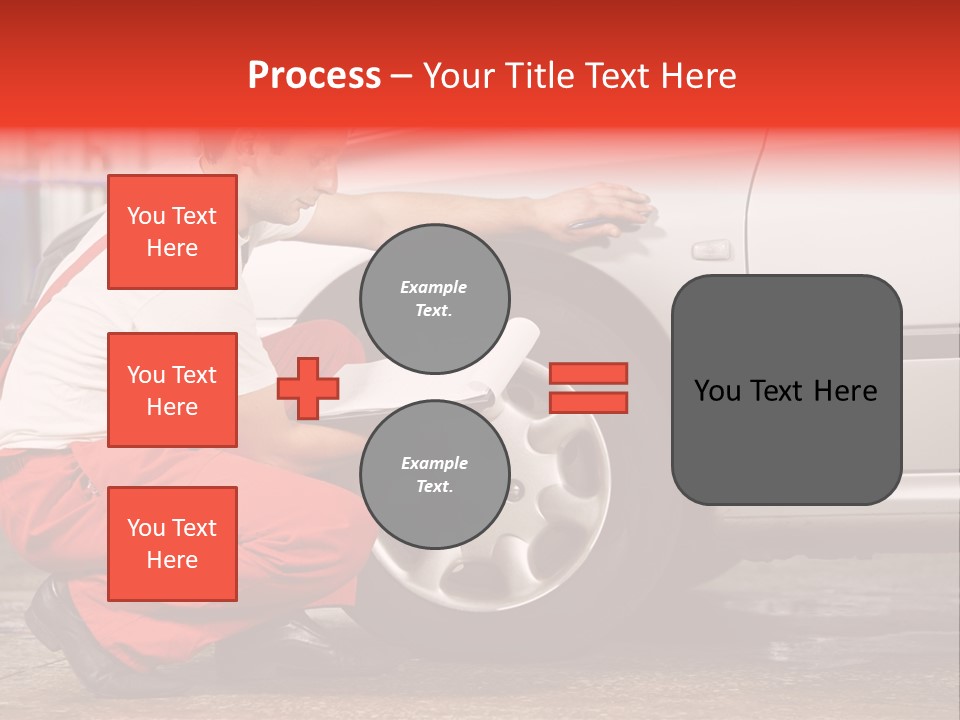 Process – Your Title Text Here

You Text Here

You Text Here

You Text Here

Example Text.

Example Text.

You Text Here